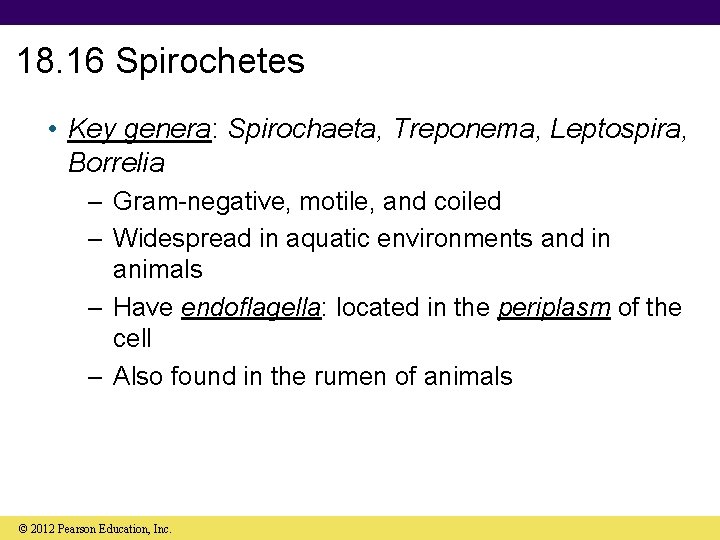 18.16 Spirochetes

• Key genera: Spirochaeta, Treponema, Leptospira, Borrelia
  – Gram-negative, motile, and coiled
  – Widespread in aquatic environments and in animals
  – Have endoflagella: located in the periplasm of the cell
  – Also found in the rumen of animals

© 2012 Pearson Education, Inc.